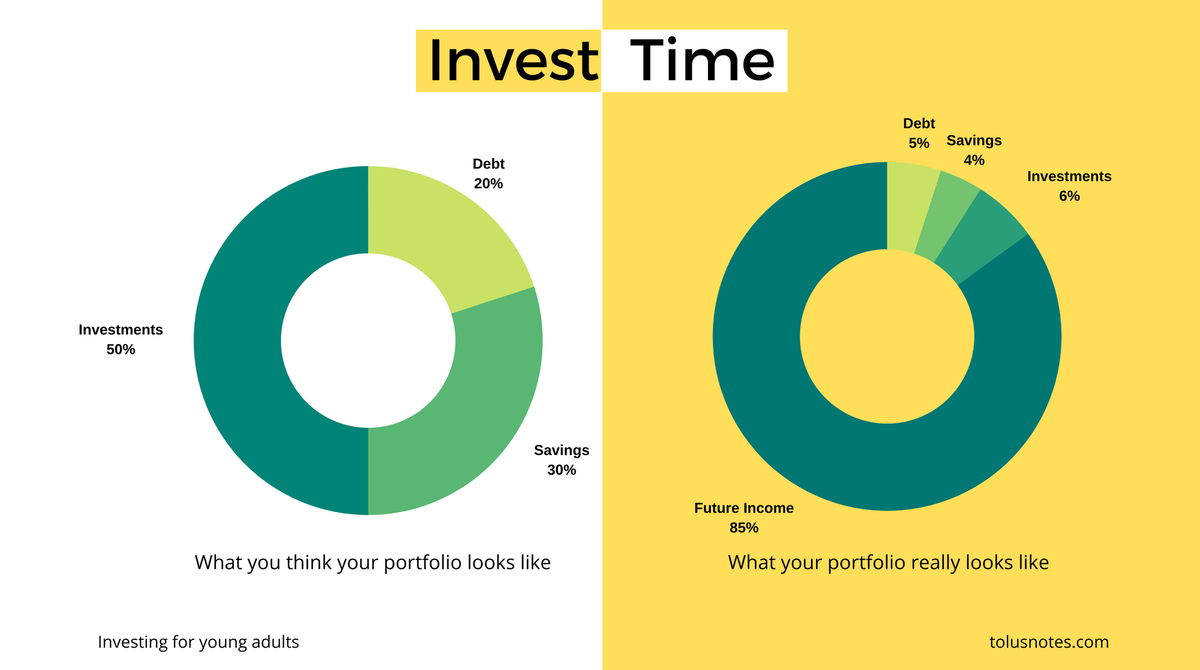 Invest Time

Debt
20%

Investments
50%

Savings
30%

What you think your portfolio looks like

Debt
5%

Savings
4%

Investments
6%

Future Income
85%

What your portfolio really looks like

Investing for young adults

tolusnotes.com